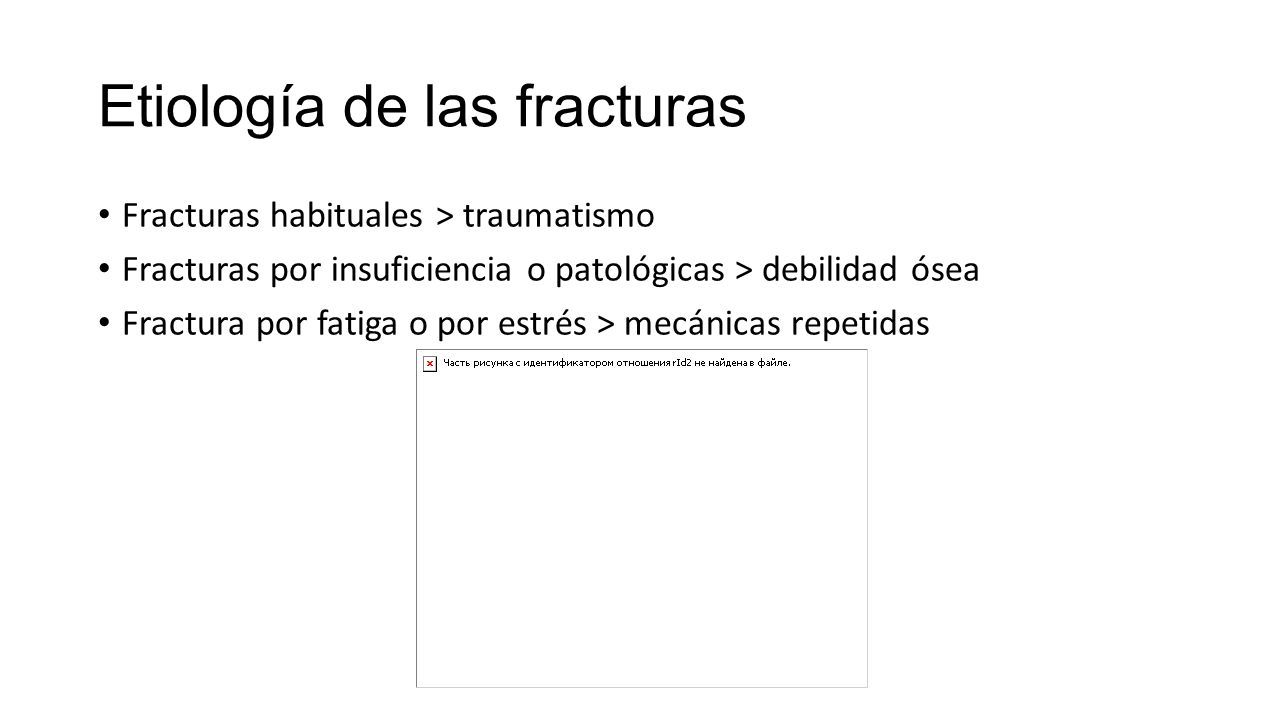 Etiología de las fracturas

• Fracturas habituales > traumatismo
• Fracturas por insuficiencia o patológicas > debilidad ósea
• Fractura por fatiga o por estrés > mecánicas repetidas

Часть рисунка с идентификатором отношения rId2 не найдена в файле.